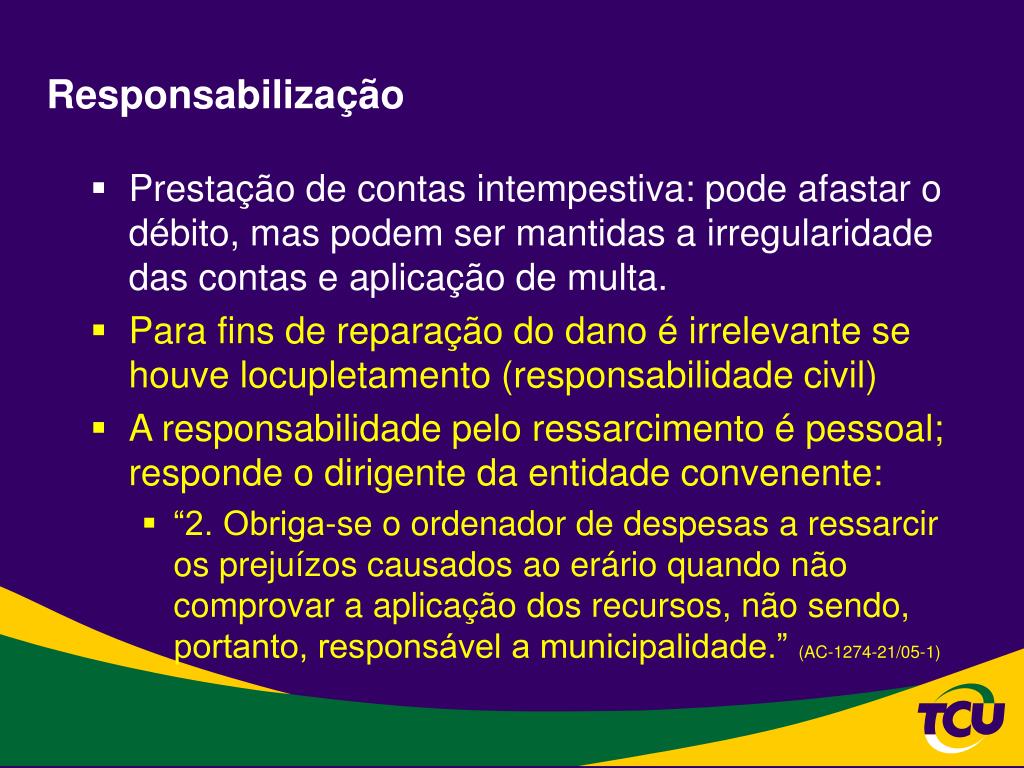 Responsabilização

▪ Prestação de contas intempestiva: pode afastar o débito, mas podem ser mantidas a irregularidade das contas e aplicação de multa.

▪ Para fins de reparação do dano é irrelevante se houve locupletamento (responsabilidade civil)

▪ A responsabilidade pelo ressarcimento é pessoal; responde o dirigente da entidade convenente:

▪ “2. Obriga-se o ordenador de despesas a ressarcir os prejuízos causados ao erário quando não comprovar a aplicação dos recursos, não sendo, portanto, responsável a municipalidade.” (AC-1274-21/05-1)

TCU